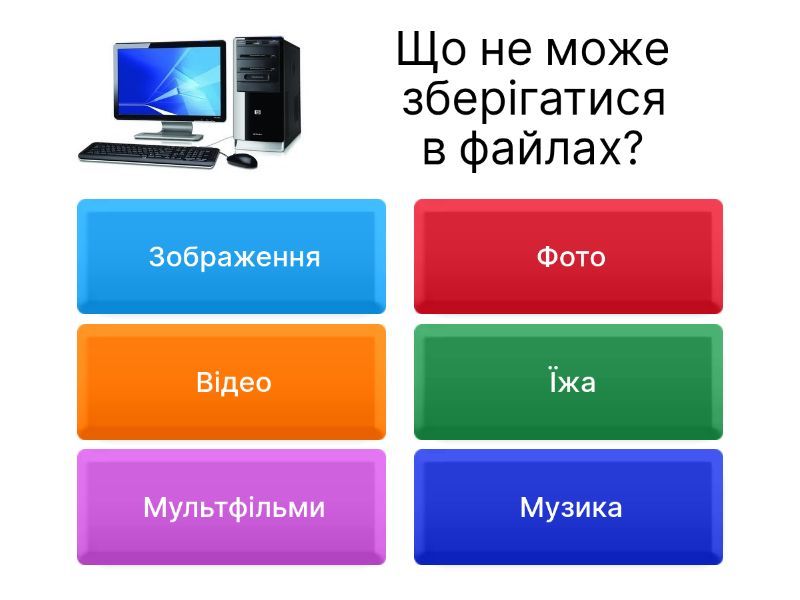 Що не може зберігатися в файлах?

Зображення

Фото

Відео

Їжа

Мультфільми

Музика